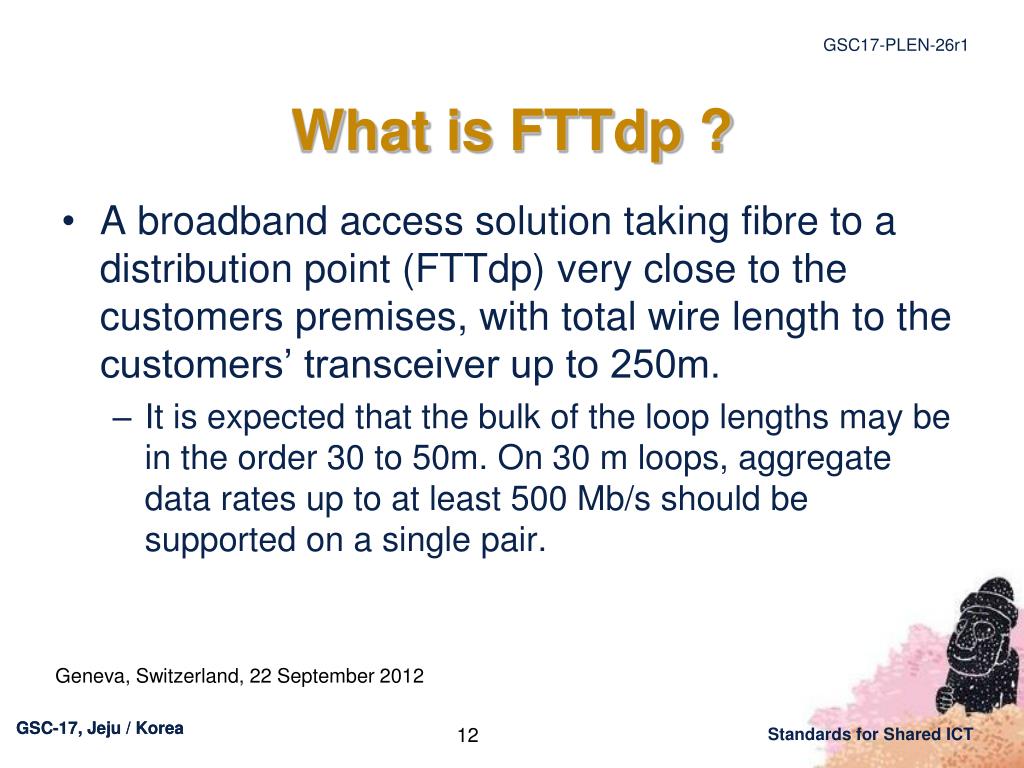 GSC17-PLEN-26r1

What is FTTdp ?

• A broadband access solution taking fibre to a distribution point (FTTdp) very close to the customers premises, with total wire length to the customers’ transceiver up to 250m.
– It is expected that the bulk of the loop lengths may be in the order 30 to 50m. On 30 m loops, aggregate data rates up to at least 500 Mb/s should be supported on a single pair.

Geneva, Switzerland, 22 September 2012

GSC-17, Jeju / Korea

12

Standards for Shared ICT